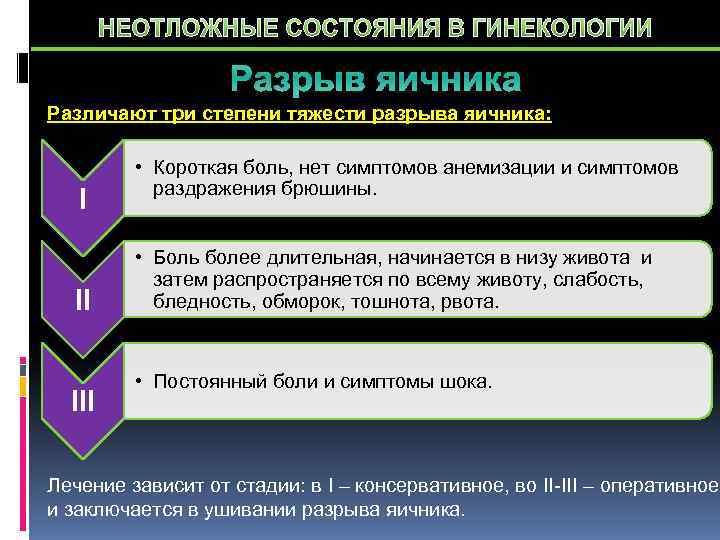 НЕОТЛОЖНЫЕ СОСТОЯНИЯ В ГИНЕКОЛОГИИ

Разрыв яичника

Различают три степени тяжести разрыва яичника:

I

• Короткая боль, нет симптомов анемизации и симптомов раздражения брюшины.

II

• Боль более длительная, начинается в низу живота и затем распространяется по всему животу, слабость, бледность, обморок, тошнота, рвота.

III

• Постоянный боли и симптомы шока.

Лечение зависит от стадии: в I – консервативное, во II-III – оперативное и заключается в ушивании разрыва яичника.